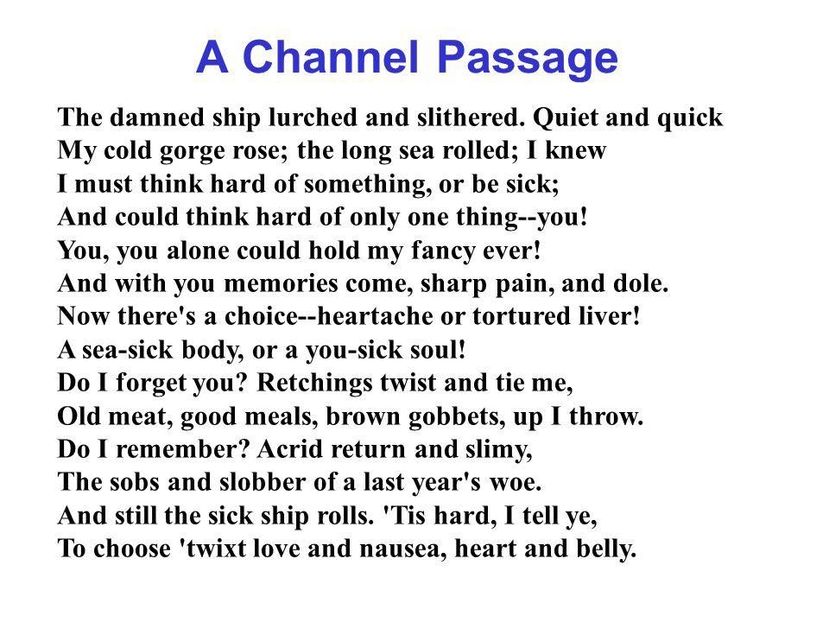 A Channel Passage

The damned ship lurched and slithered. Quiet and quick
My cold gorge rose; the long sea rolled; I knew
I must think hard of something, or be sick;
And could think hard of only one thing--you!
You, you alone could hold my fancy ever!
And with you memories come, sharp pain, and dole.
Now there's a choice--heartache or tortured liver!
A sea-sick body, or a you-sick soul!
Do I forget you? Retchings twist and tie me,
Old meat, good meals, brown gobbets, up I throw.
Do I remember? Acrid return and slimy,
The sobs and slobber of a last year's woe.
And still the sick ship rolls. 'Tis hard, I tell ye,
To choose 'twixt love and nausea, heart and belly.